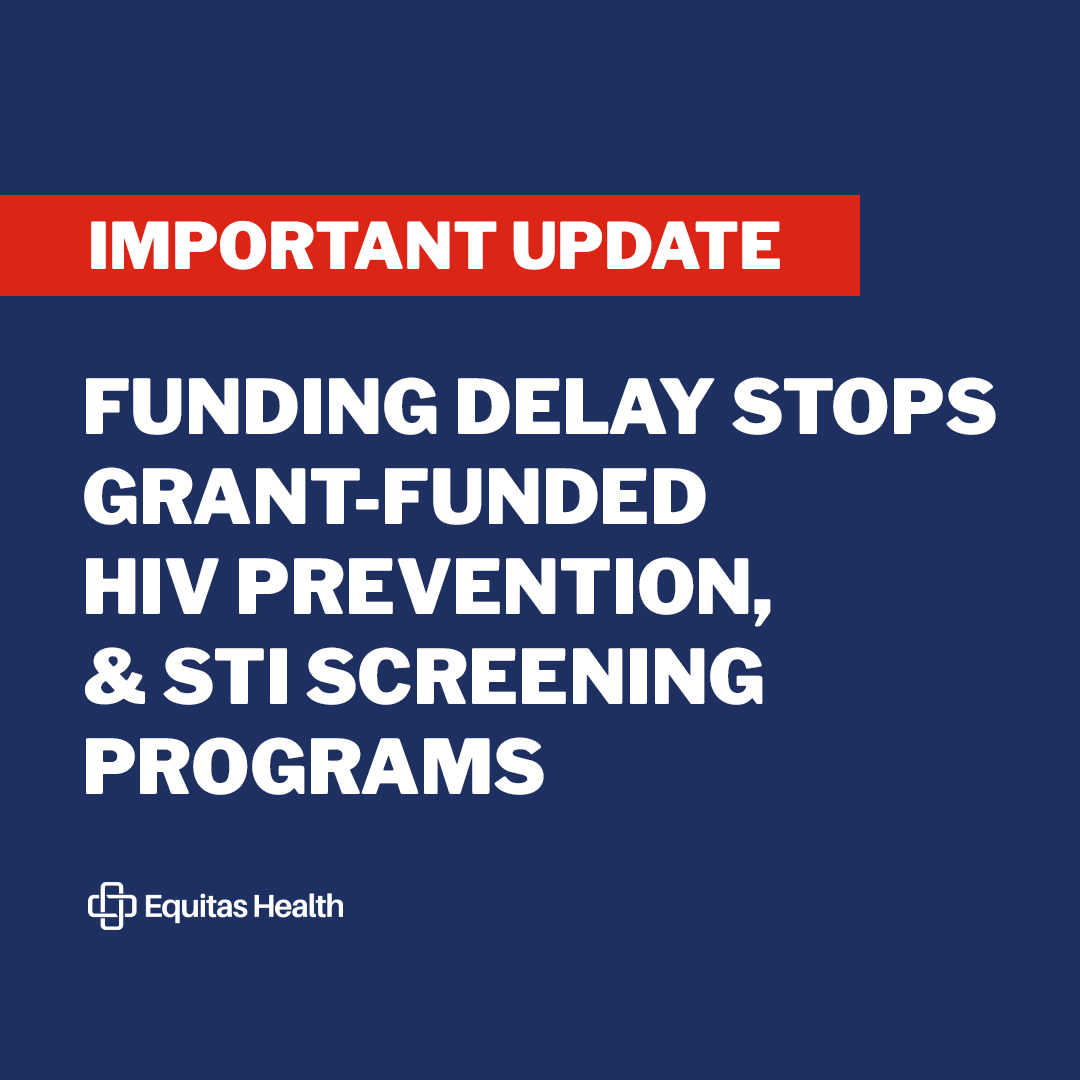 IMPORTANT UPDATE

FUNDING DELAY STOPS GRANT-FUNDED HIV PREVENTION, & STI SCREENING PROGRAMS

Equitas Health